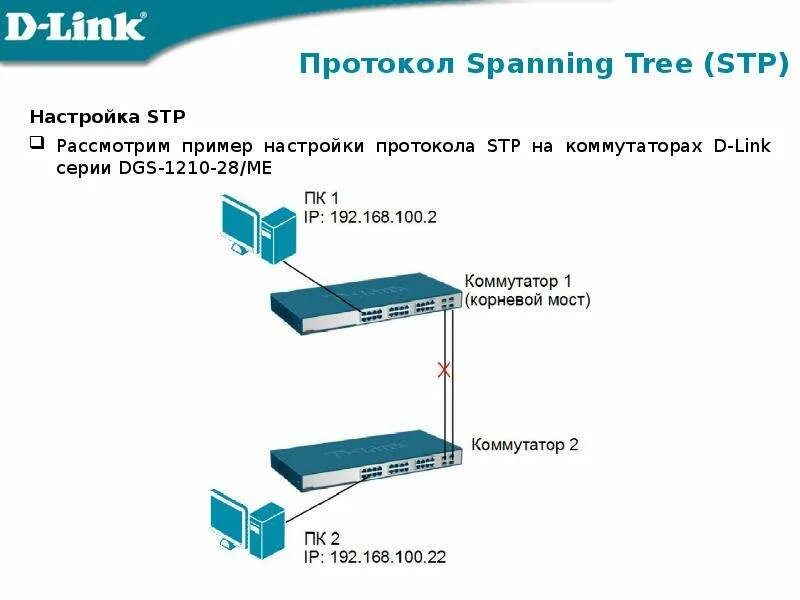 D-Link®

Протокол Spanning Tree (STP)

Настройка STP

❑ Рассмотрим пример настройки протокола STP на коммутаторах D-Link серии DGS-1210-28/ME

ПК 1
IP: 192.168.100.2

Коммутатор 1
(корневой мост)

Коммутатор 2

ПК 2
IP: 192.168.100.22